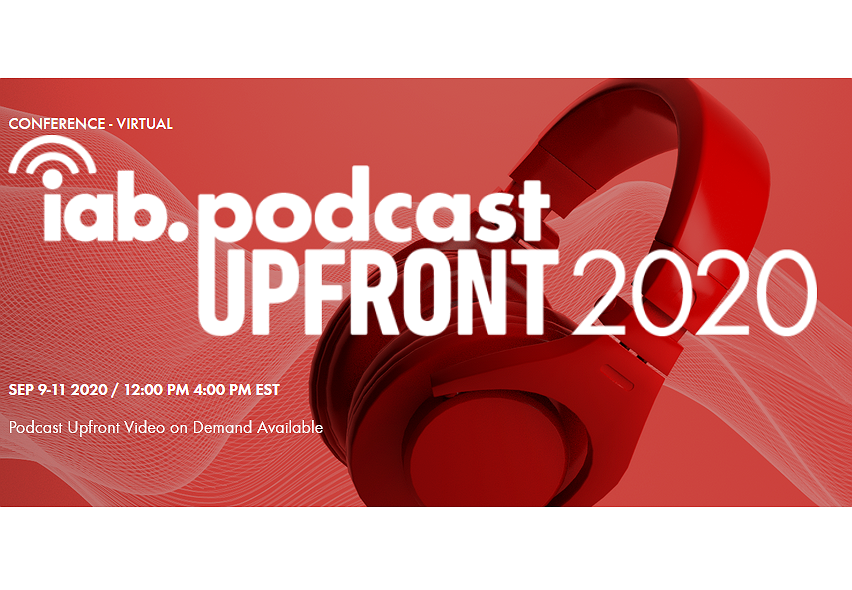 CONFERENCE - VIRTUAL

iab.podcast UPFRONT 2020

SEP 9-11 2020 / 12:00 PM 4:00 PM EST

Podcast Upfront Video on Demand Available